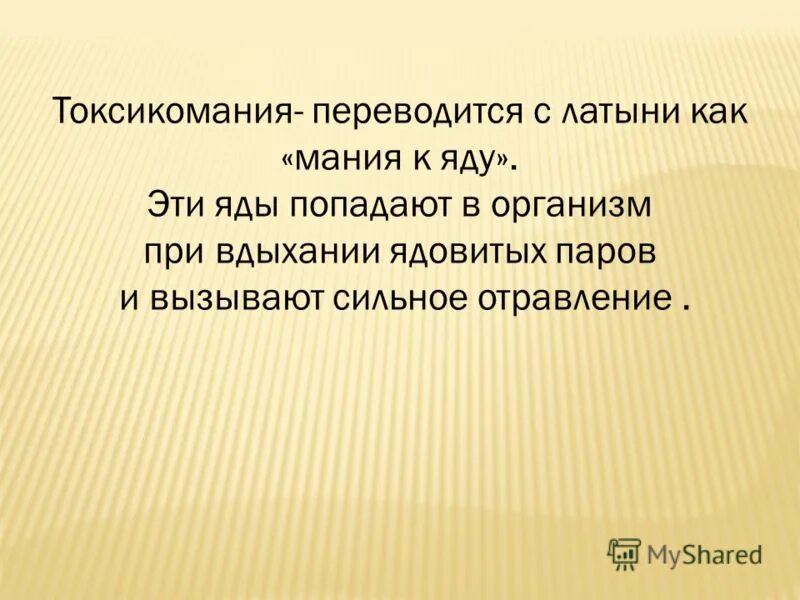 Токсикомания- переводится с латыни как «мания к яду».
Эти яды попадают в организм при вдыхании ядовитых паров и вызывают сильное отравление .

MyShared